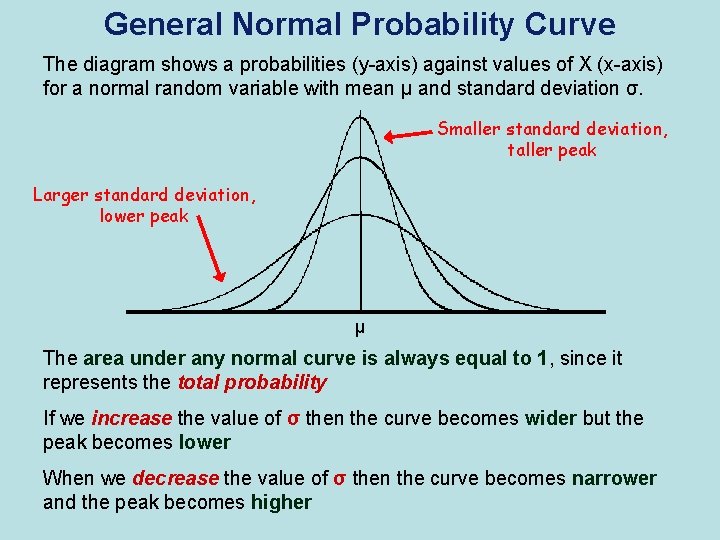 General Normal Probability Curve

The diagram shows a probabilities (y-axis) against values of X (x-axis) for a normal random variable with mean μ and standard deviation σ.

Smaller standard deviation, taller peak

Larger standard deviation, lower peak

μ

The area under any normal curve is always equal to 1, since it represents the total probability

If we increase the value of σ then the curve becomes wider but the peak becomes lower

When we decrease the value of σ then the curve becomes narrower and the peak becomes higher